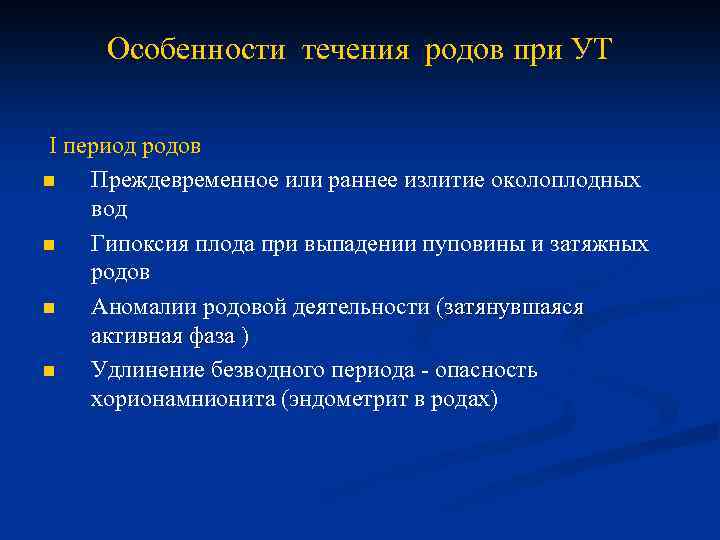 Особенности течения родов при УТ

I период родов

- Преждевременное или раннее излитие околоплодных вод
- Гипоксия плода при выпадении пуповины и затяжных родов
- Аномалии родовой деятельности (затянувшаяся активная фаза )
- Удлинение безводного периода - опасность хорионамнионита (эндометрит в родах)